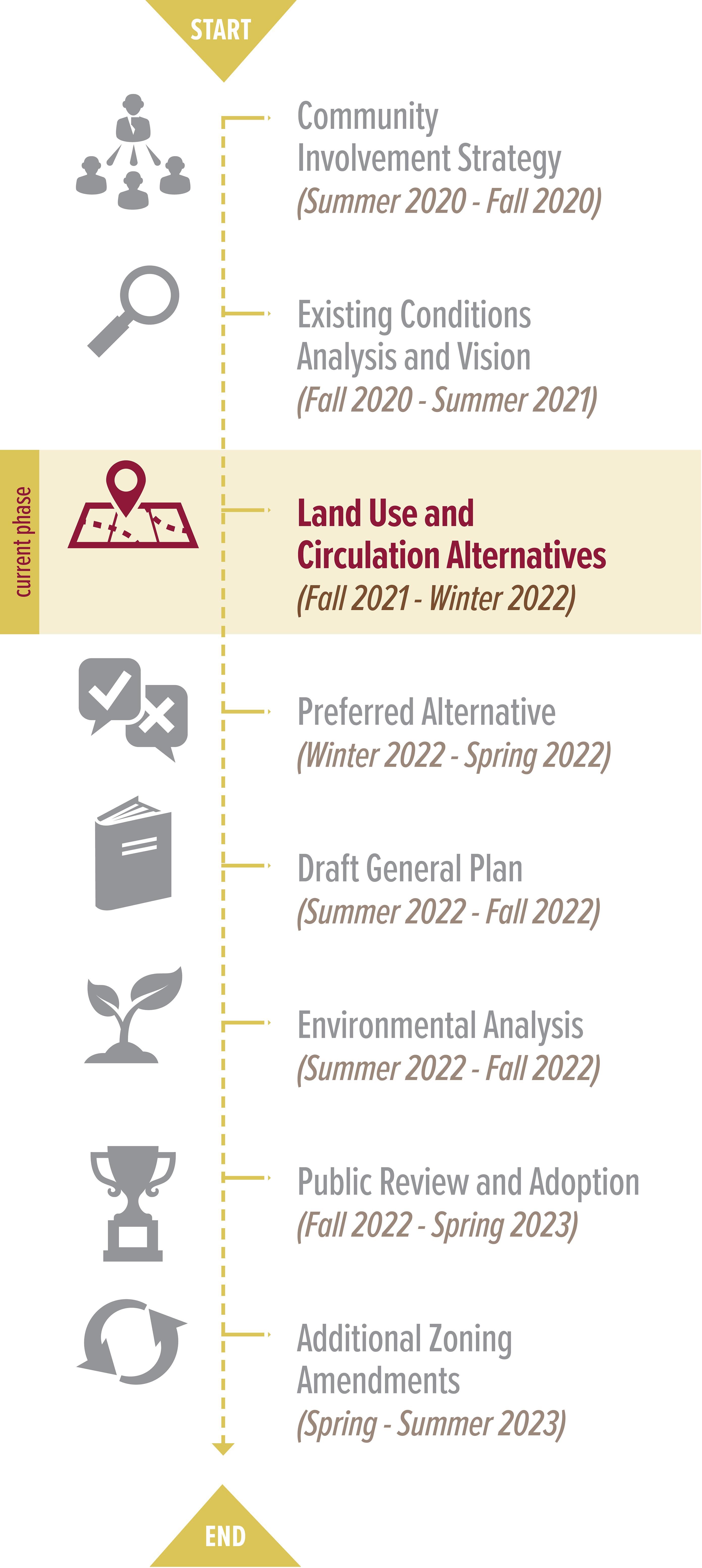 START

Community Involvement Strategy
(Summer 2020 - Fall 2020)

Existing Conditions Analysis and Vision
(Fall 2020 - Summer 2021)

current phase

Land Use and Circulation Alternatives
(Fall 2021 - Winter 2022)

Preferred Alternative
(Winter 2022 - Spring 2022)

Draft General Plan
(Summer 2022 - Fall 2022)

Environmental Analysis
(Summer 2022 - Fall 2022)

Public Review and Adoption
(Fall 2022 - Spring 2023)

Additional Zoning Amendments
(Spring - Summer 2023)

END